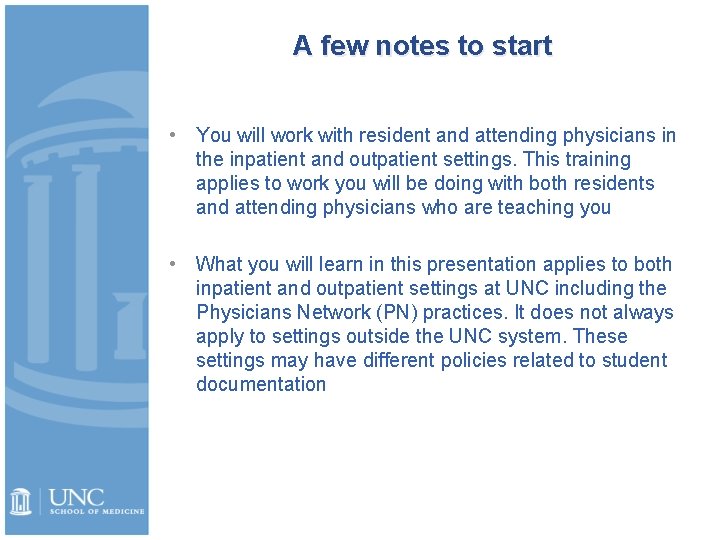 A few notes to start

• You will work with resident and attending physicians in the inpatient and outpatient settings. This training applies to work you will be doing with both residents and attending physicians who are teaching you

• What you will learn in this presentation applies to both inpatient and outpatient settings at UNC including the Physicians Network (PN) practices. It does not always apply to settings outside the UNC system. These settings may have different policies related to student documentation

UNC
SCHOOL OF MEDICINE